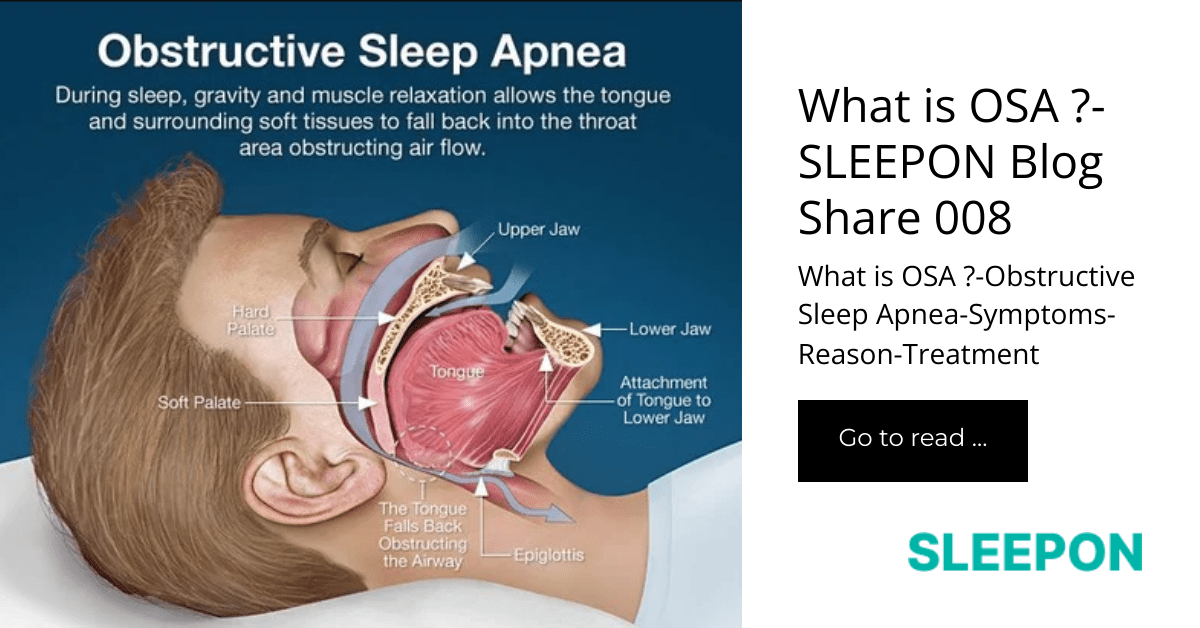 Obstructive Sleep Apnea

During sleep, gravity and muscle relaxation allows the tongue and surrounding soft tissues to fall back into the throat area obstructing air flow.

Upper Jaw

Hard Palate

Lower Jaw

Tongue

Attachment of Tongue to Lower Jaw

Soft Palate

The Tongue Falls Back Obstructing the Airway

Epiglottis

What is OSA ?-SLEEPON Blog Share 008

What is OSA ?-Obstructive Sleep Apnea-Symptoms-Reason-Treatment

Go to read ...

SLEEPON